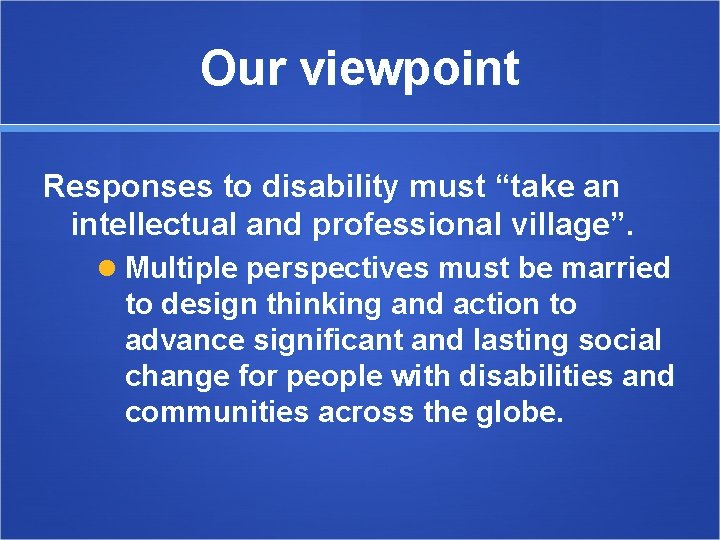 Our viewpoint

Responses to disability must “take an intellectual and professional village”.

Multiple perspectives must be married to design thinking and action to advance significant and lasting social change for people with disabilities and communities across the globe.